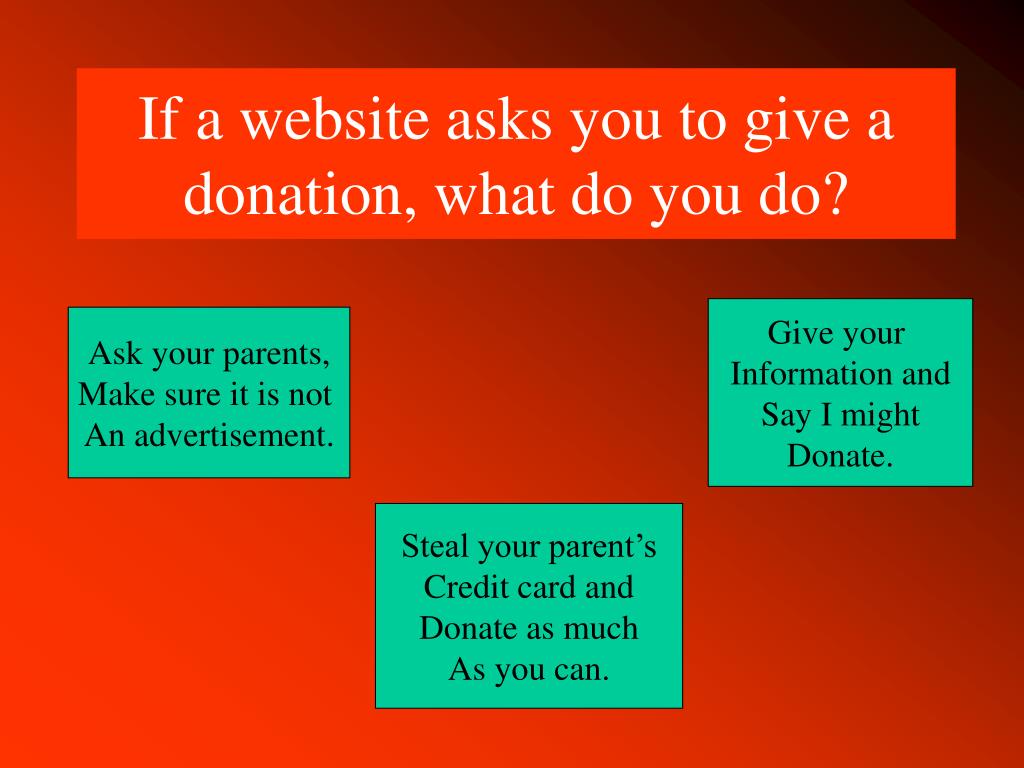 If a website asks you to give a donation, what do you do?

Ask your parents,
Make sure it is not
An advertisement.

Give your
Information and
Say I might
Donate.

Steal your parent’s
Credit card and
Donate as much
As you can.